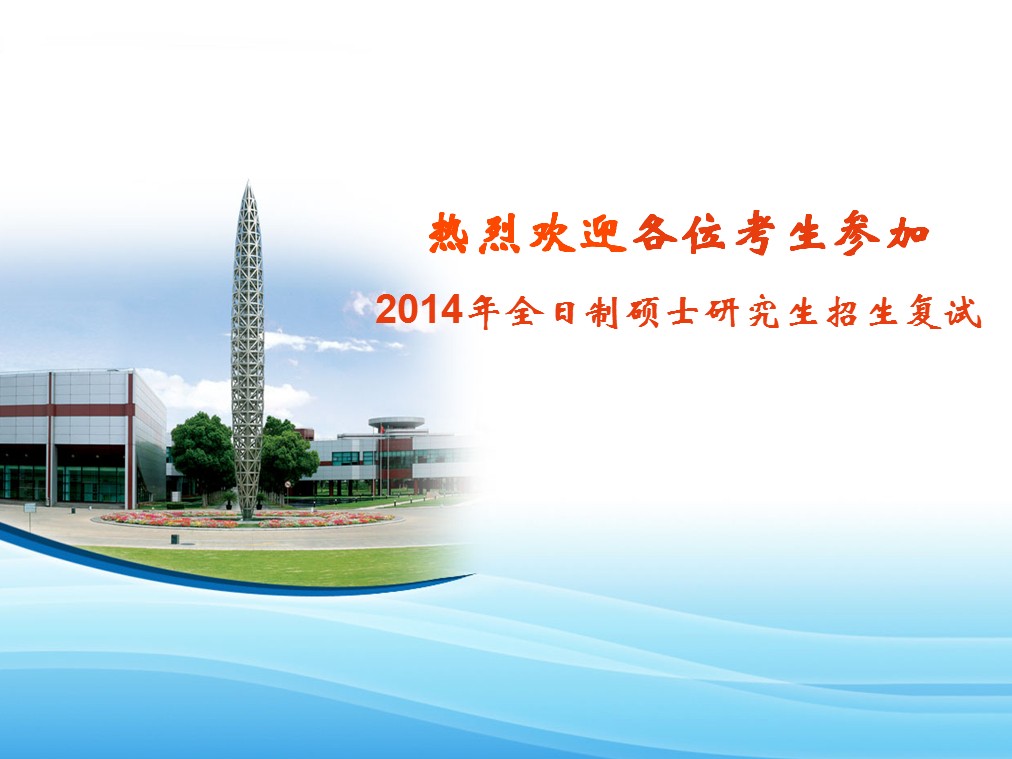 热烈欢迎各位考生参加

2014年全日制硕士研究生招生复试